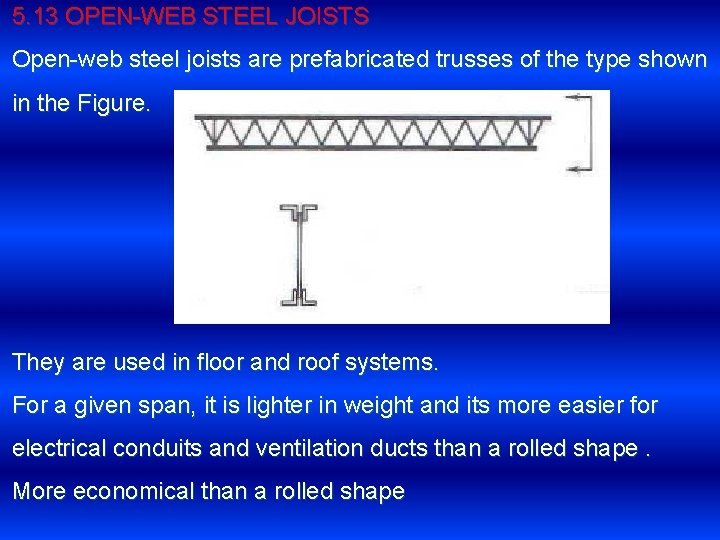 5.13 OPEN-WEB STEEL JOISTS

Open-web steel joists are prefabricated trusses of the type shown in the Figure.

They are used in floor and roof systems.

For a given span, it is lighter in weight and its more easier for electrical conduits and ventilation ducts than a rolled shape .

More economical than a rolled shape